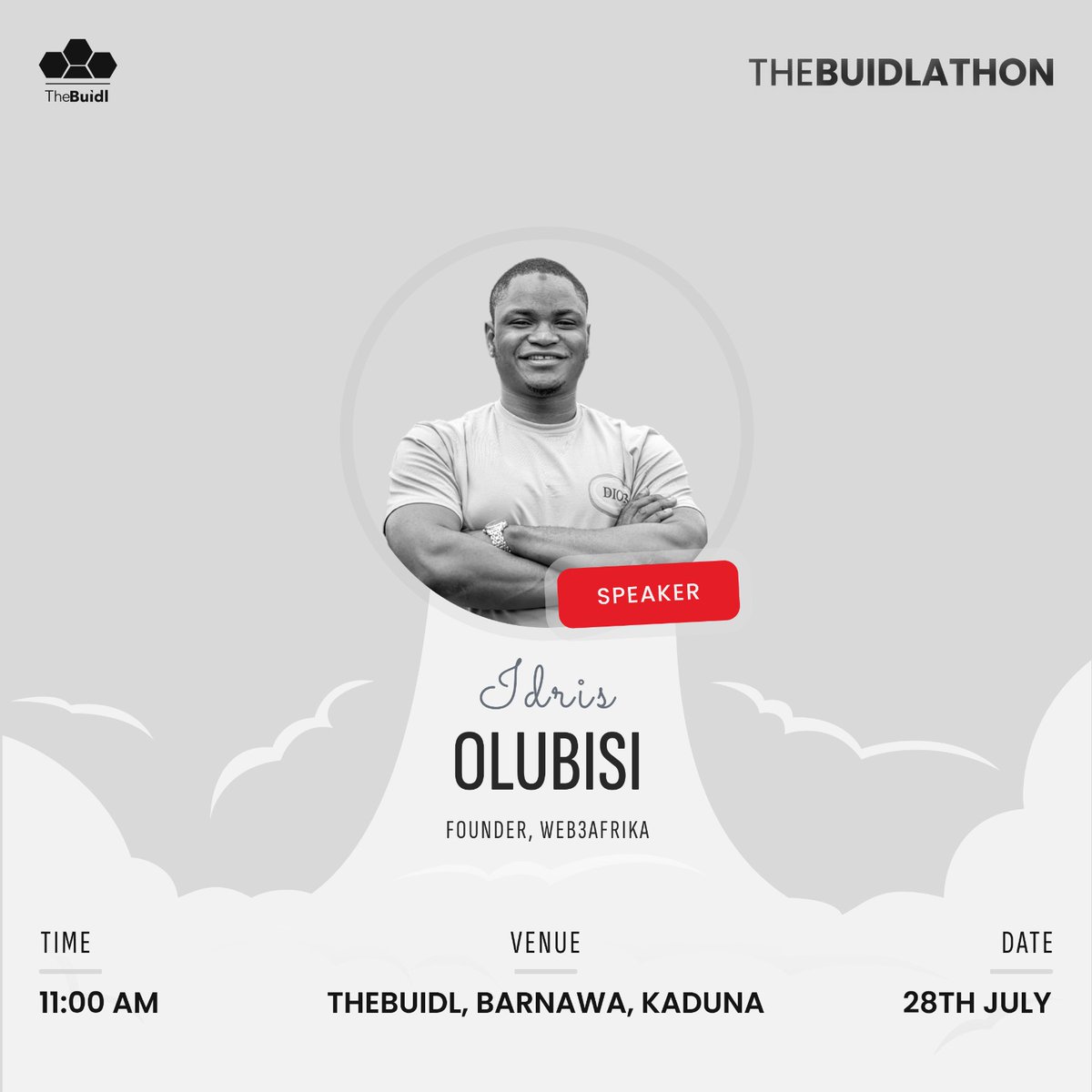 TheBuidl

THEBUIDLATHON

DIOR

SPEAKER

Idris
OLUBISI
FOUNDER, WEB3AFRIKA

TIME
11:00 AM

VENUE
THEBUIDL, BARNAWA, KADUNA

DATE
28TH JULY